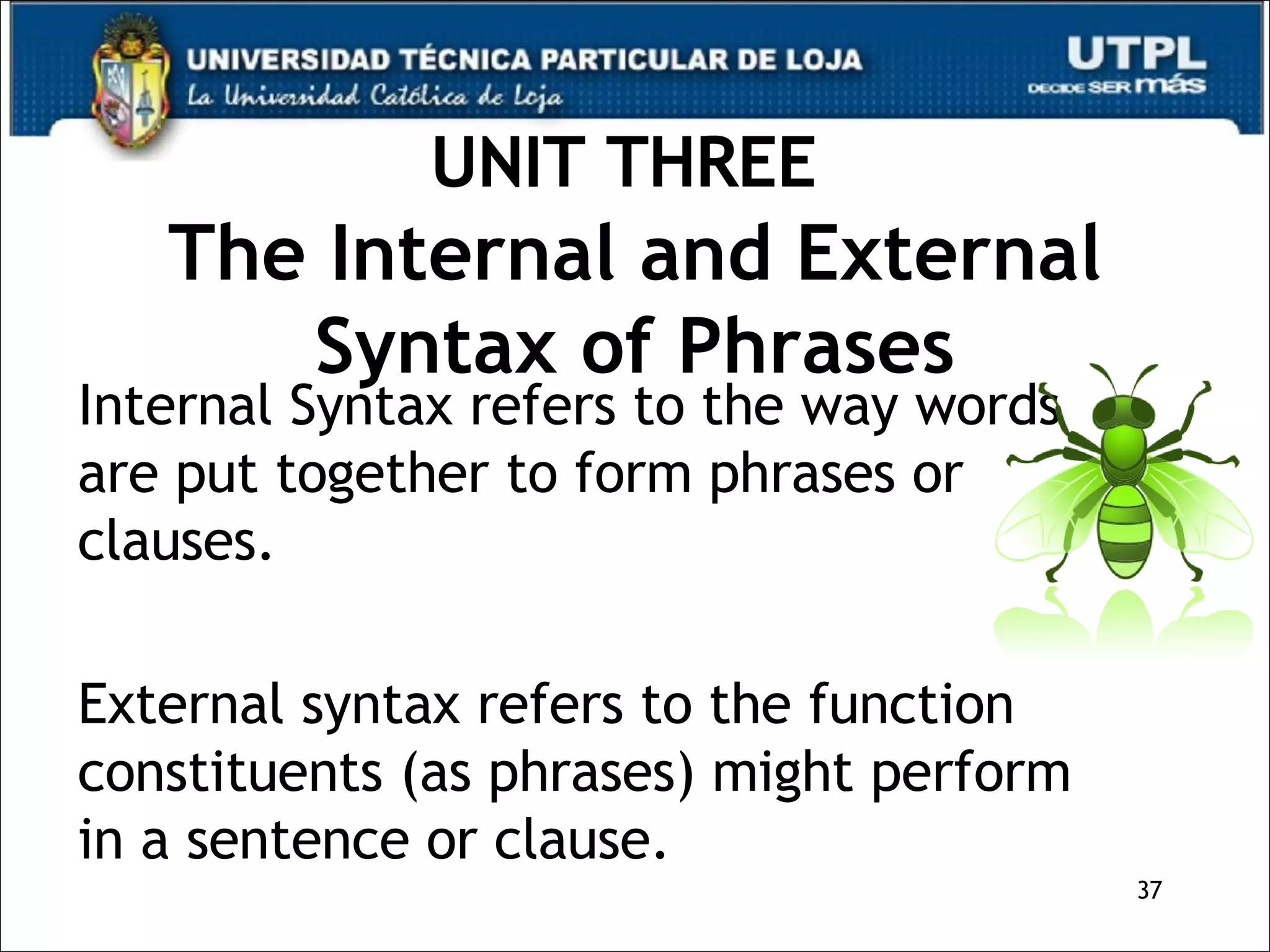 UNIVERSIDAD TÉCNICA PARTICULAR DE LOJA
La Universidad Católica de Loja

UTPL
DECIDE SER más

UNIT THREE
The Internal and External Syntax of Phrases

Internal Syntax refers to the way words are put together to form phrases or clauses.

External syntax refers to the function constituents (as phrases) might perform in a sentence or clause.

37